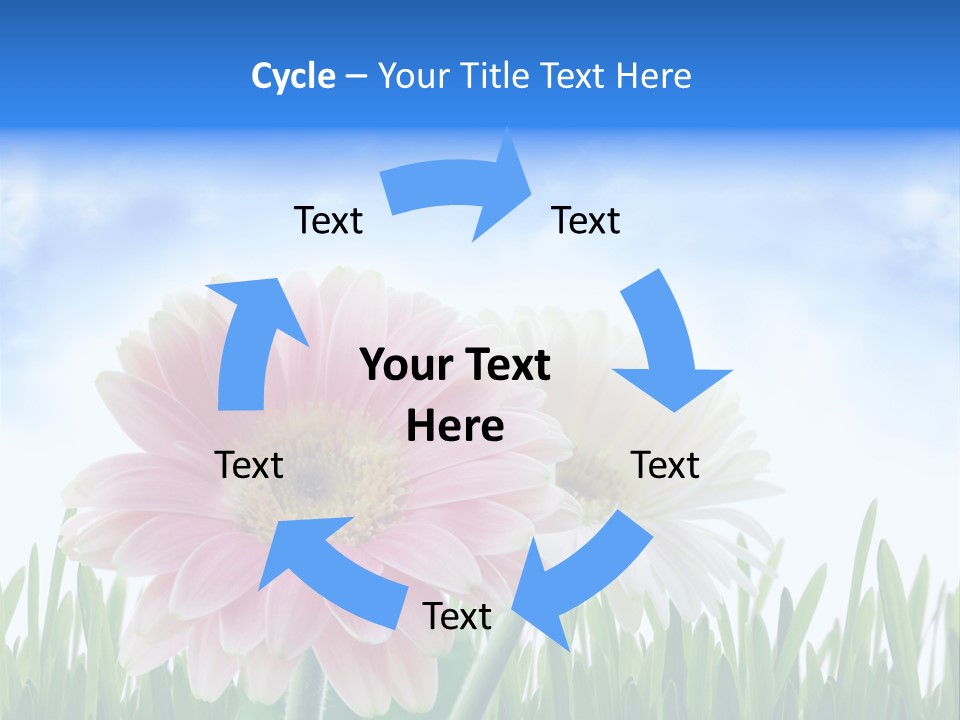 Cycle – Your Title Text Here

Text

Text

Your Text Here

Text

Text

Text